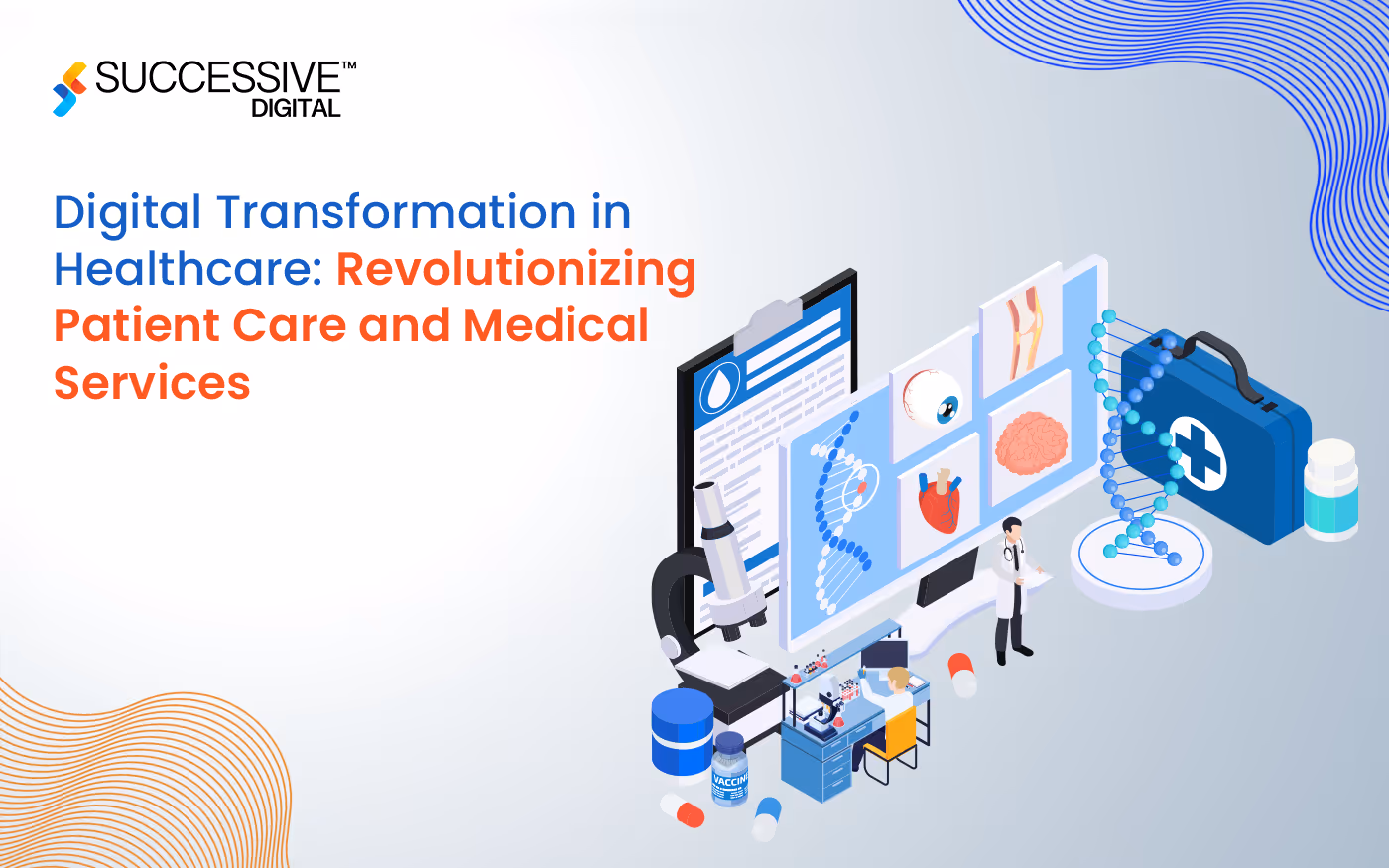 SUCCESSIVE™
DIGITAL

Digital Transformation in Healthcare: Revolutionizing Patient Care and Medical Services

VACCINE